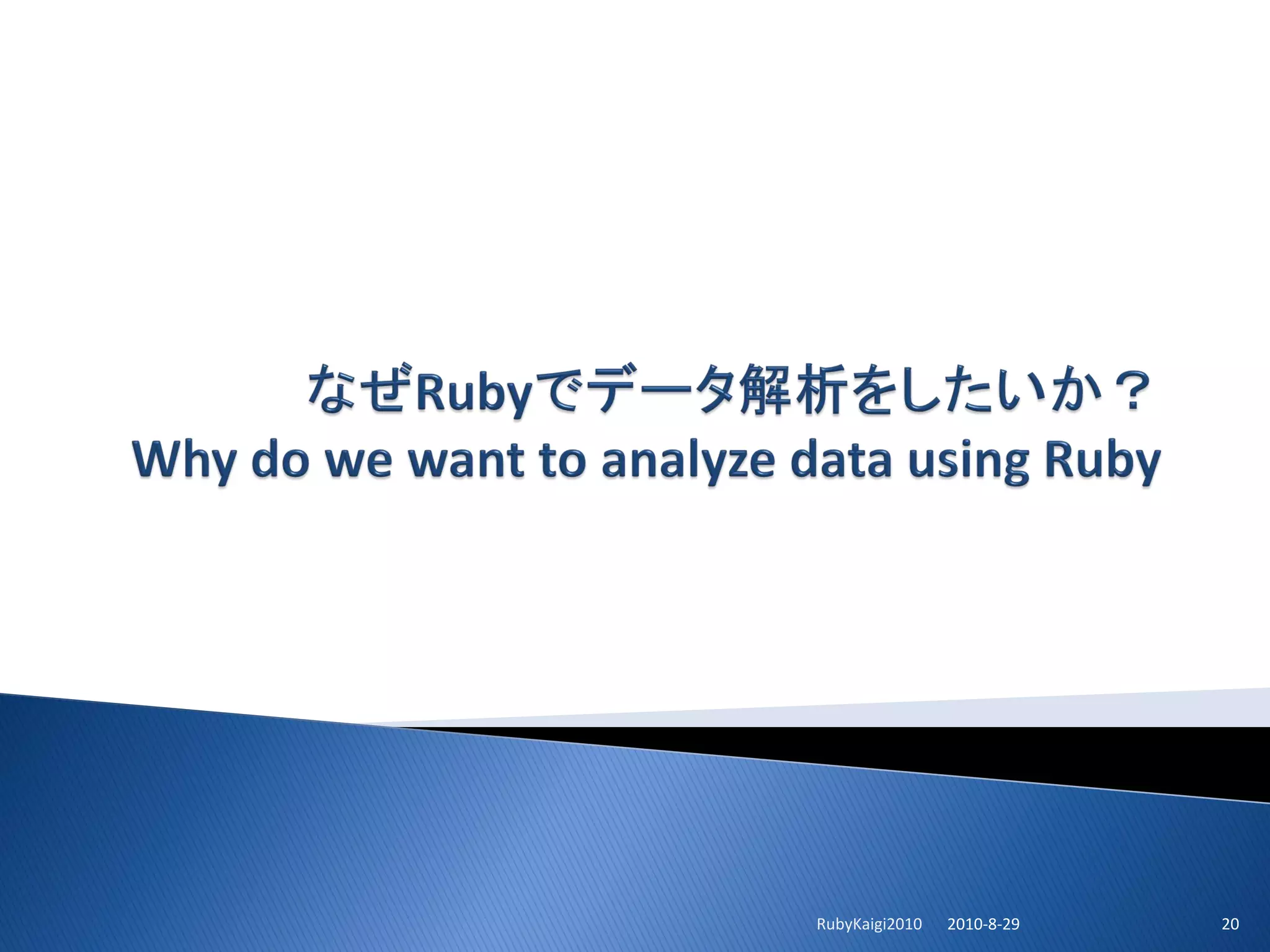 なぜRubyでデータ解析をしたいか？
Why do we want to analyze data using Ruby

RubyKaigi2010 2010-8-29 20